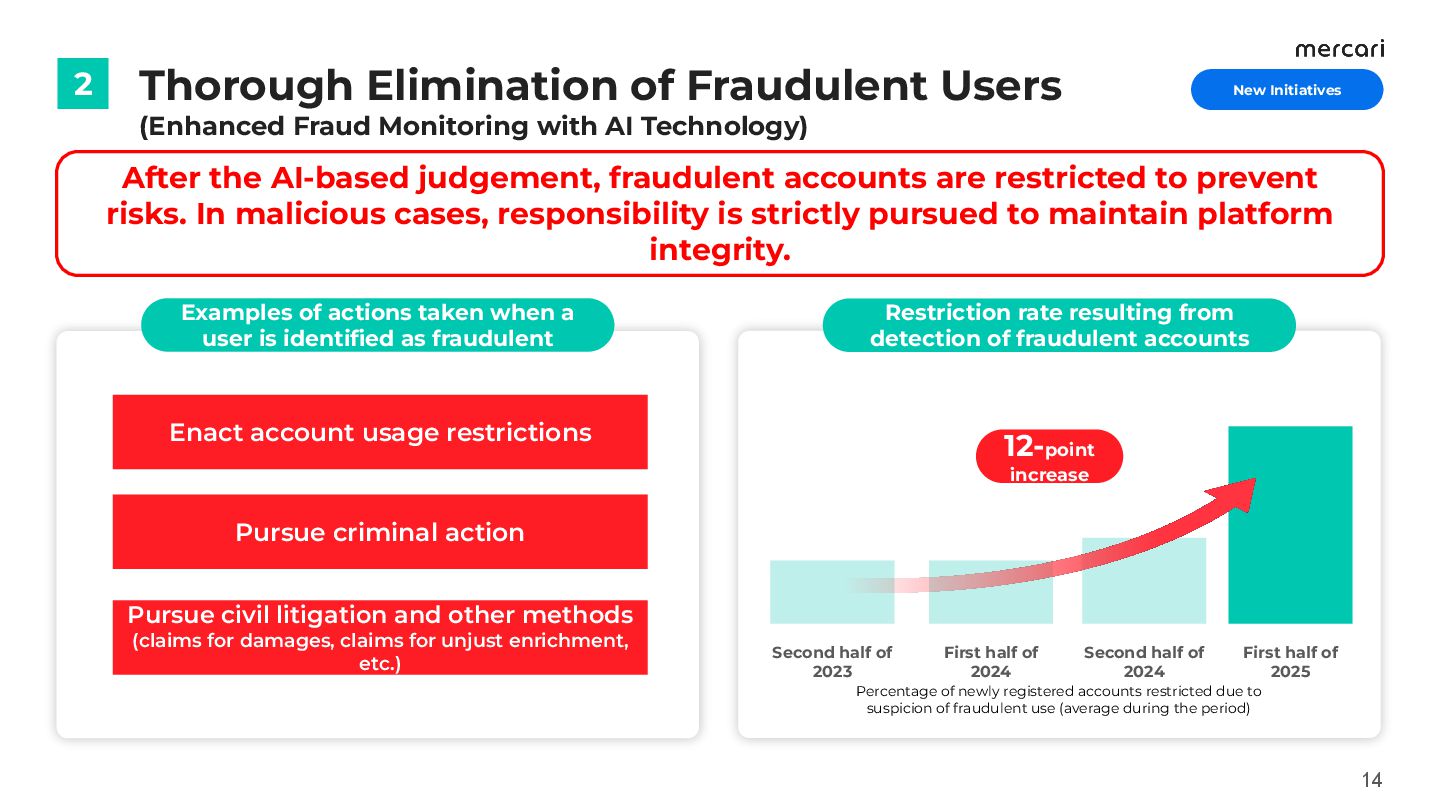 mercari

2 Thorough Elimination of Fraudulent Users
(Enhanced Fraud Monitoring with AI Technology)

New Initiatives

After the AI-based judgement, fraudulent accounts are restricted to prevent risks. In malicious cases, responsibility is strictly pursued to maintain platform integrity.

Examples of actions taken when a user is identified as fraudulent

Enact account usage restrictions

Pursue criminal action

Pursue civil litigation and other methods
(claims for damages, claims for unjust enrichment, etc.)

Restriction rate resulting from detection of fraudulent accounts

12-point increase

Second half of 2023

First half of 2024

Second half of 2024

First half of 2025

Percentage of newly registered accounts restricted due to suspicion of fraudulent use (average during the period)

14